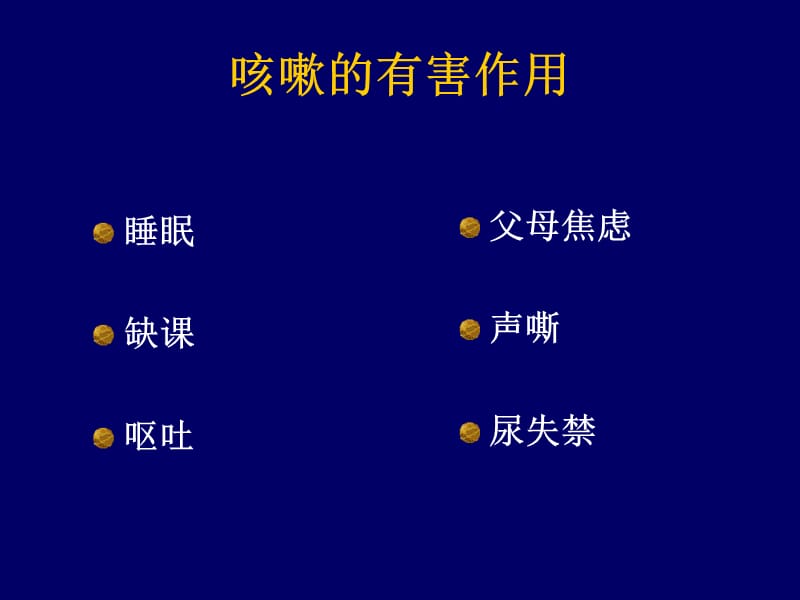 咳嗽的有害作用

睡眠

缺课

呕吐

父母焦虑

声嘶

尿失禁